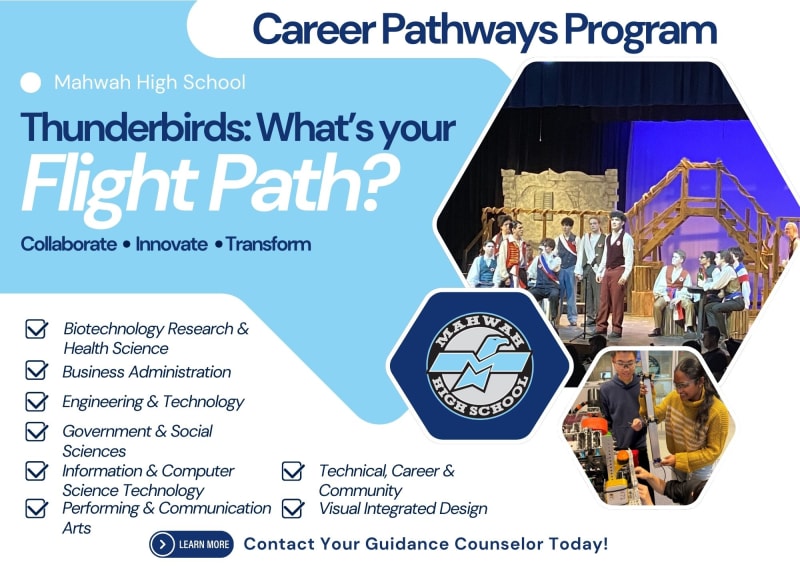 Career Pathways Program

Mahwah High School

Thunderbirds: What's your Flight Path?

Collaborate • Innovate • Transform

Biotechnology Research & Health Science

Business Administration

Engineering & Technology

Government & Social Sciences

Information & Computer Science Technology

Performing & Communication Arts

Technical, Career & Community

Visual Integrated Design

MAHWAH HIGH SCHOOL

LEARN MORE

Contact Your Guidance Counselor Today!